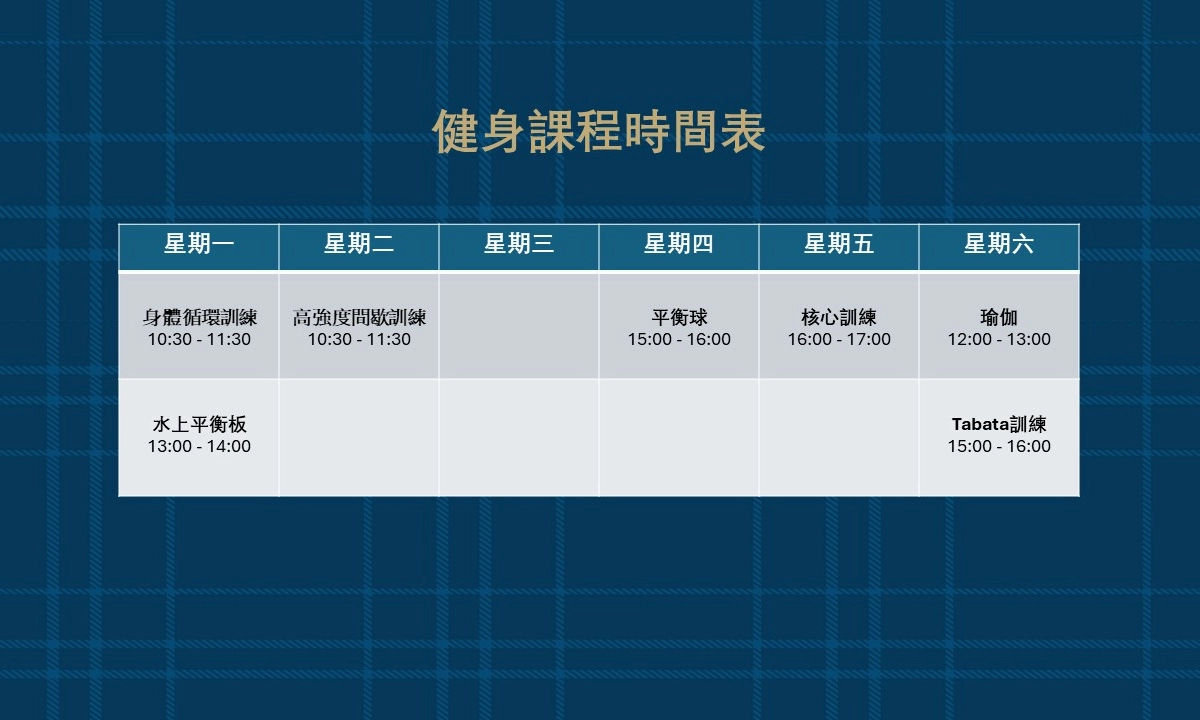 健身課程時間表

| 星期一 | 星期二 | 星期三 | 星期四 | 星期五 | 星期六 |
|---|---|---|---|---|---|
| 身體循環訓練 10:30 - 11:30 | 高強度間歇訓練 10:30 - 11:30 | | 平衡球 15:00 - 16:00 | 核心訓練 16:00 - 17:00 | 瑜伽 12:00 - 13:00 |
| 水上平衡板 13:00 - 14:00 | | | | | Tabata訓練 15:00 - 16:00 |